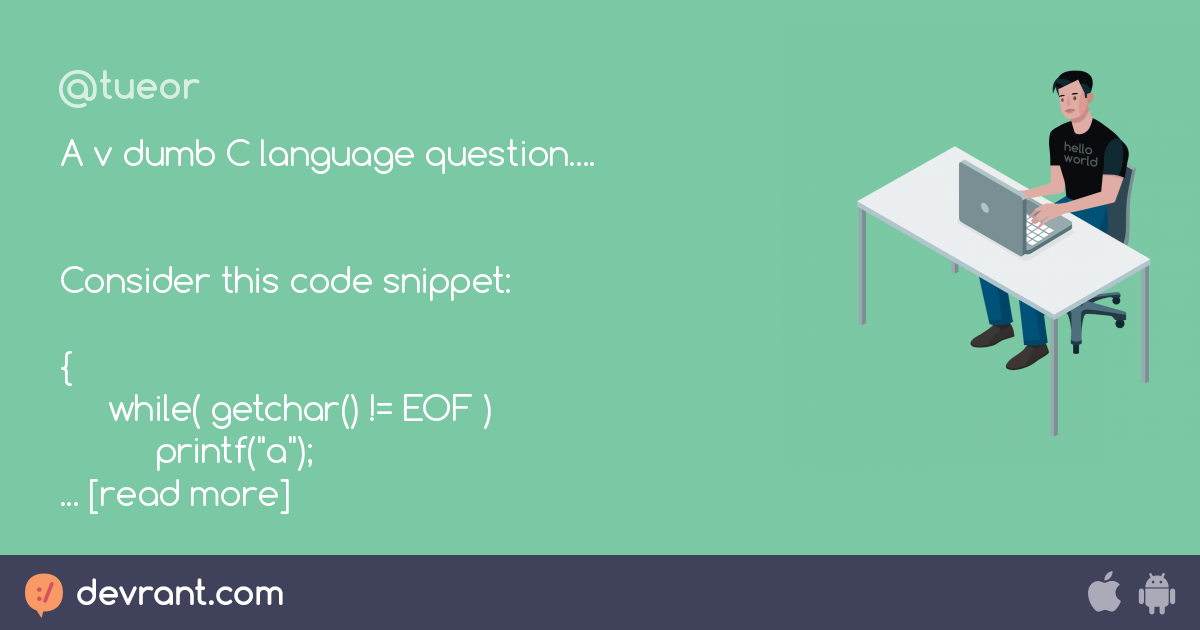 @tueor

A v dumb C language question....

Consider this code snippet:

{
while( getchar() != EOF )
printf("a");
... [read more]

hello world

devrant.com